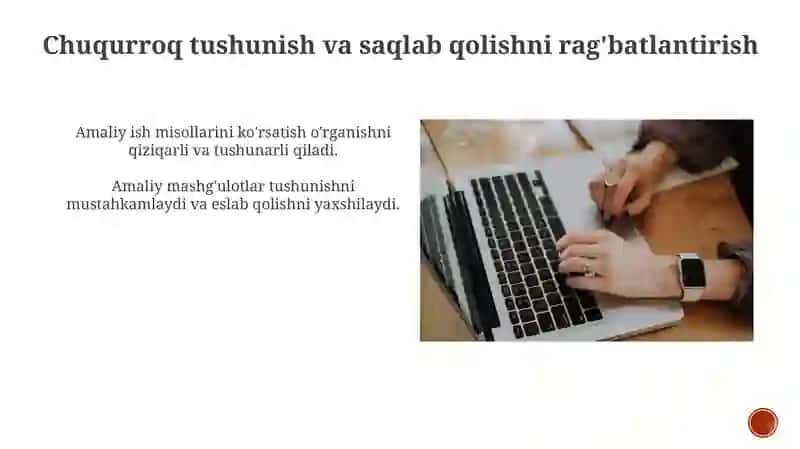 Chuqurroq tushunish va saqlab qolishni rag'batlantirish

Amaliy ish misollarini ko'rsatish o'rganishni qiziqarli va tushunarli qiladi.

Amaliy mashg'ulotlar tushunishni mustahkamlaydi va eslab qolishni yaxshilaydi.